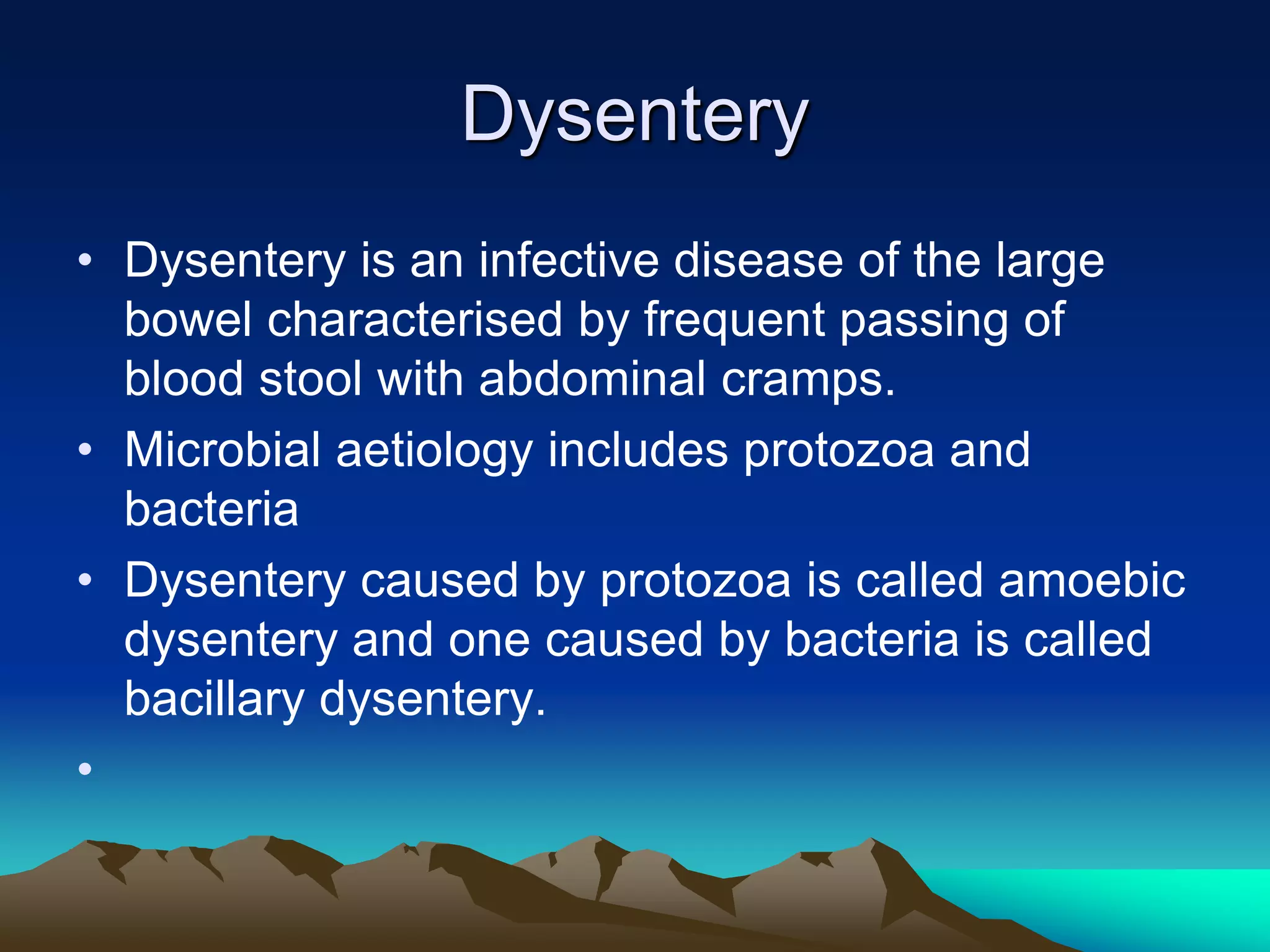 Dysentery

• Dysentery is an infective disease of the large bowel characterised by frequent passing of blood stool with abdominal cramps.
• Microbial aetiology includes protozoa and bacteria
• Dysentery caused by protozoa is called amoebic dysentery and one caused by bacteria is called bacillary dysentery.
•